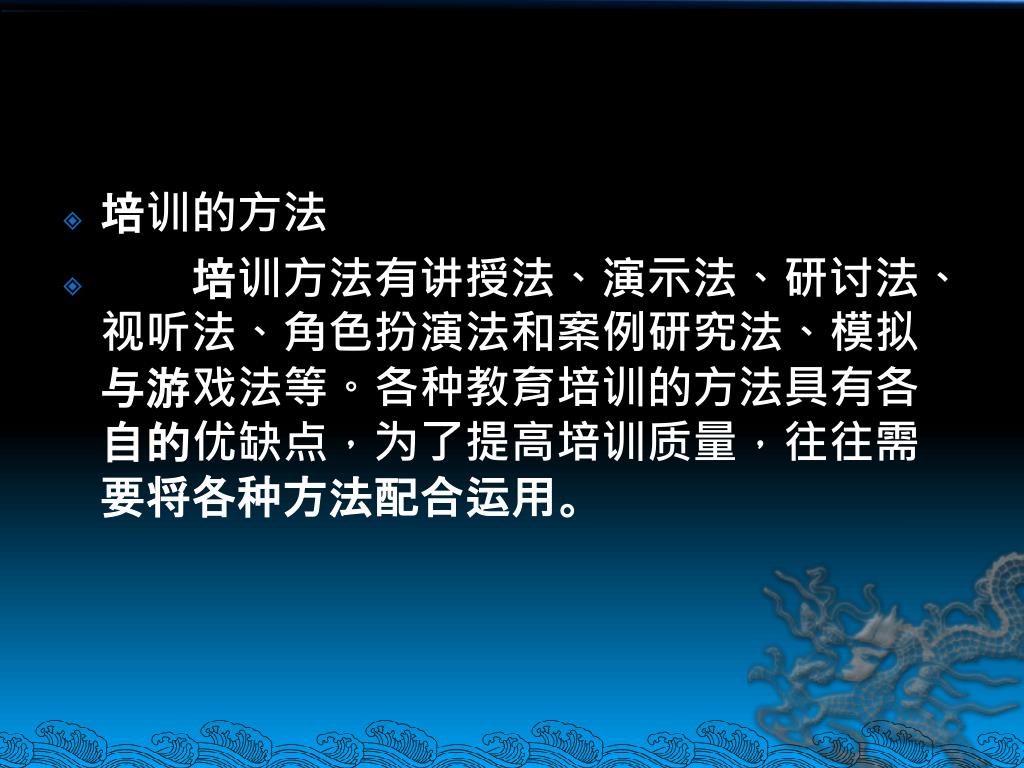 培训的方法

培训方法有讲授法、演示法、研讨法、视听法、角色扮演法和案例研究法、模拟与游戏法等。各种教育培训的方法具有各自的优缺点，为了提高培训质量，往往需要将各种方法配合运用。